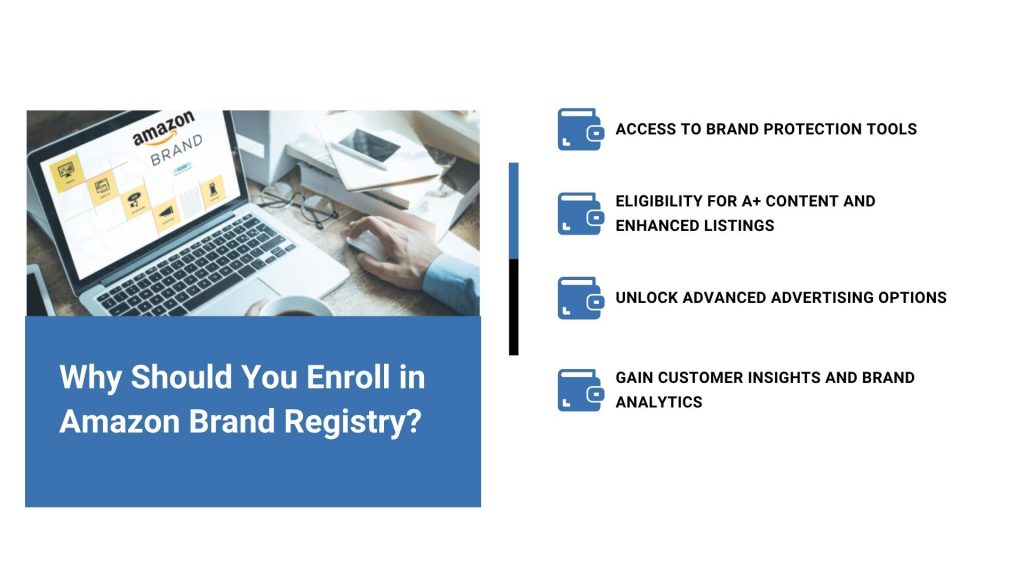 amazon
BRAND

Why Should You Enroll in Amazon Brand Registry?

ACCESS TO BRAND PROTECTION TOOLS

ELIGIBILITY FOR A+ CONTENT AND ENHANCED LISTINGS

UNLOCK ADVANCED ADVERTISING OPTIONS

GAIN CUSTOMER INSIGHTS AND BRAND ANALYTICS